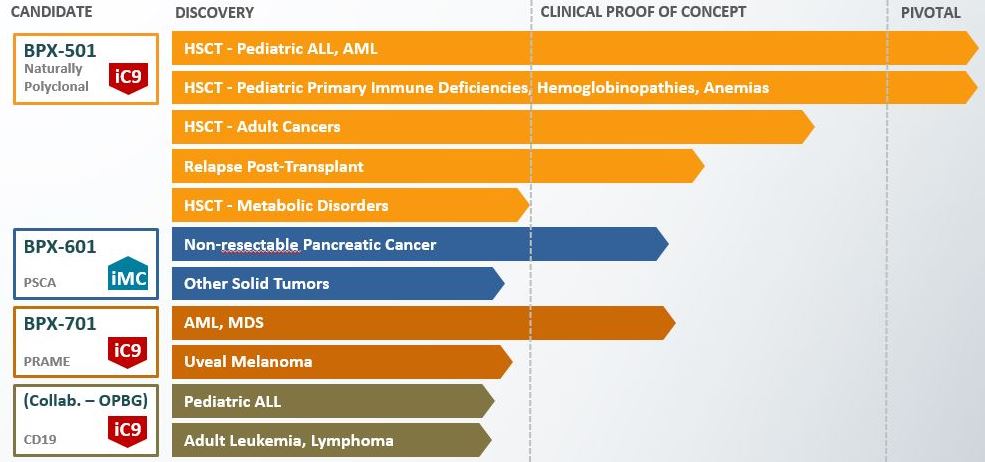 CANDIDATE

DISCOVERY

CLINICAL PROOF OF CONCEPT

PIVOTAL

BPX-501
Naturally Polyclonal
iC9

HSCT - Pediatric ALL, AML

HSCT - Pediatric Primary Immune Deficiencies, Hemoglobinopathies, Anemias

HSCT - Adult Cancers

Relapse Post-Transplant

HSCT - Metabolic Disorders

BPX-601
PSCA
iMC

Non-resectable Pancreatic Cancer

Other Solid Tumors

BPX-701
PRAME
iC9

AML, MDS

Uveal Melanoma

(Collab. – OPBG)
CD19
iC9

Pediatric ALL

Adult Leukemia, Lymphoma